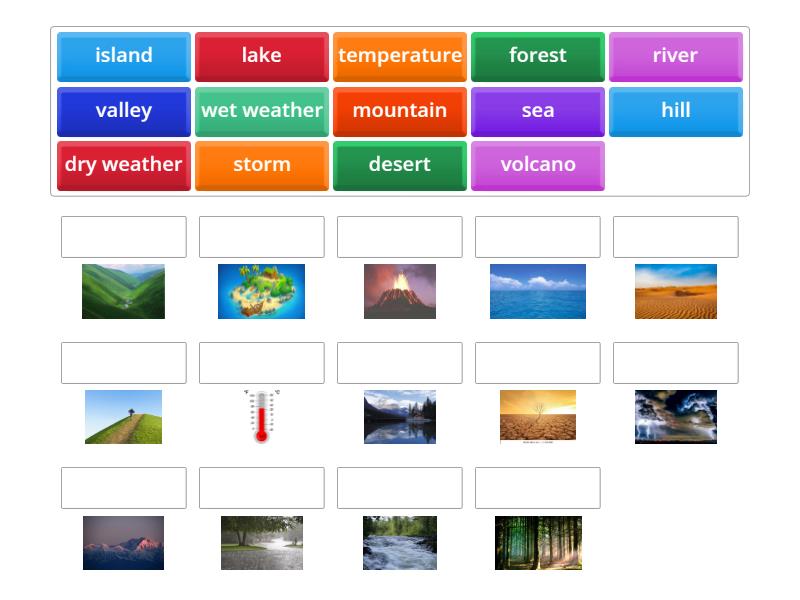 island lake temperature forest river
valley wet weather mountain sea hill
dry weather storm desert volcano